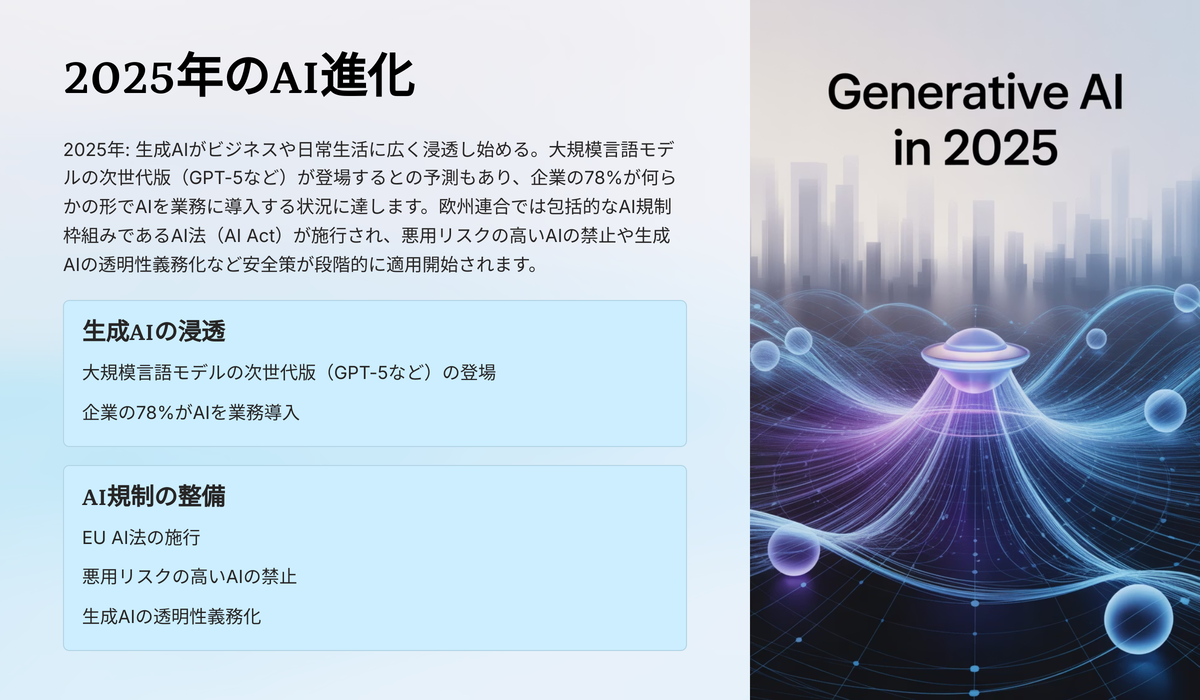 2025年のAI進化

2025年: 生成AIがビジネスや日常生活に広く浸透し始める。大規模言語モデルの次世代版（GPT-5など）が登場するとの予測もあり、企業の78%が何らかの形でAIを業務に導入する状況に達します。欧州連合では包括的なAI規制枠組みであるAI法（AI Act）が施行され、悪用リスクの高いAIの禁止や生成AIの透明性義務化など安全策が段階的に適用開始されます。

生成AIの浸透

大規模言語モデルの次世代版（GPT-5など）の登場

企業の78%がAIを業務導入

AI規制の整備

EU AI法の施行

悪用リスクの高いAIの禁止

生成AIの透明性義務化

Generative AI in 2025